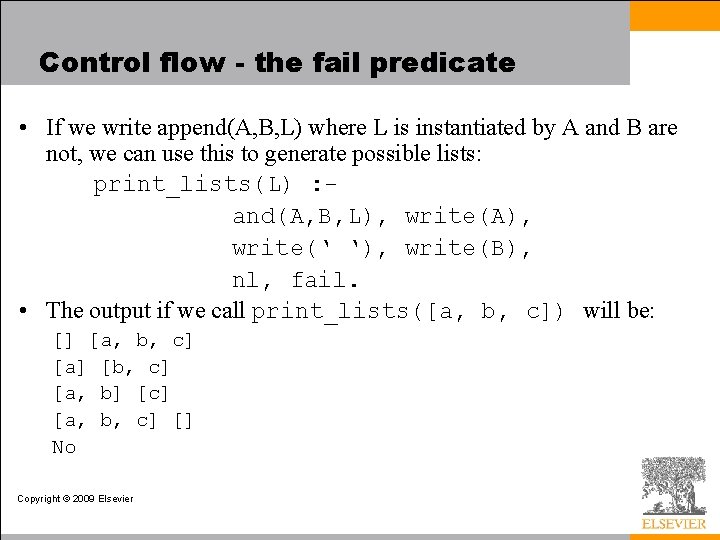 Control flow - the fail predicate

• If we write append(A,B,L) where L is instantiated by A and B are not, we can use this to generate possible lists:

print_lists(L) :-
and(A,B,L), write(A),
write(‘ ’), write(B),
nl, fail.

• The output if we call print_lists([a, b, c]) will be:

[] [a, b, c]
[a] [b, c]
[a, b] [c]
[a, b, c] []
No

Copyright © 2009 Elsevier

ELSEVIER